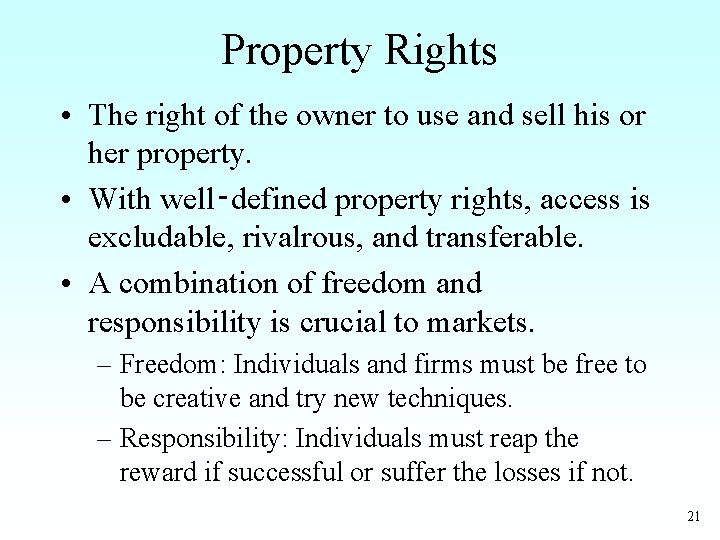 Property Rights

• The right of the owner to use and sell his or her property.

• With well-defined property rights, access is excludable, rivalrous, and transferable.

• A combination of freedom and responsibility is crucial to markets.

– Freedom: Individuals and firms must be free to be creative and try new techniques.

– Responsibility: Individuals must reap the reward if successful or suffer the losses if not.

21